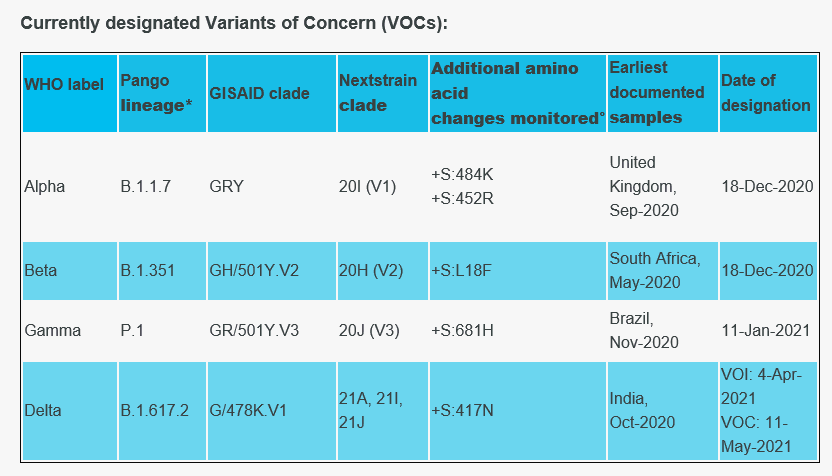 Currently designated Variants of Concern (VOCs):

| WHO label | Pango lineage* | GISAID clade | Nextstrain clade | Additional amino acid changes monitored° | Earliest documented samples | Date of designation |
|---|---|---|---|---|---|---|
| Alpha | B.1.1.7 | GRY | 20I (V1) | +S:484K +S:452R | United Kingdom, Sep-2020 | 18-Dec-2020 |
| Beta | B.1.351 | GH/501Y.V2 | 20H (V2) | +S:L18F | South Africa, May-2020 | 18-Dec-2020 |
| Gamma | P.1 | GR/501Y.V3 | 20J (V3) | +S:681H | Brazil, Nov-2020 | 11-Jan-2021 |
| Delta | B.1.617.2 | G/478K.V1 | 21A, 21I, 21J | +S:417N | India, Oct-2020 | VOI: 4-Apr-2021 VOC: 11-May-2021 |